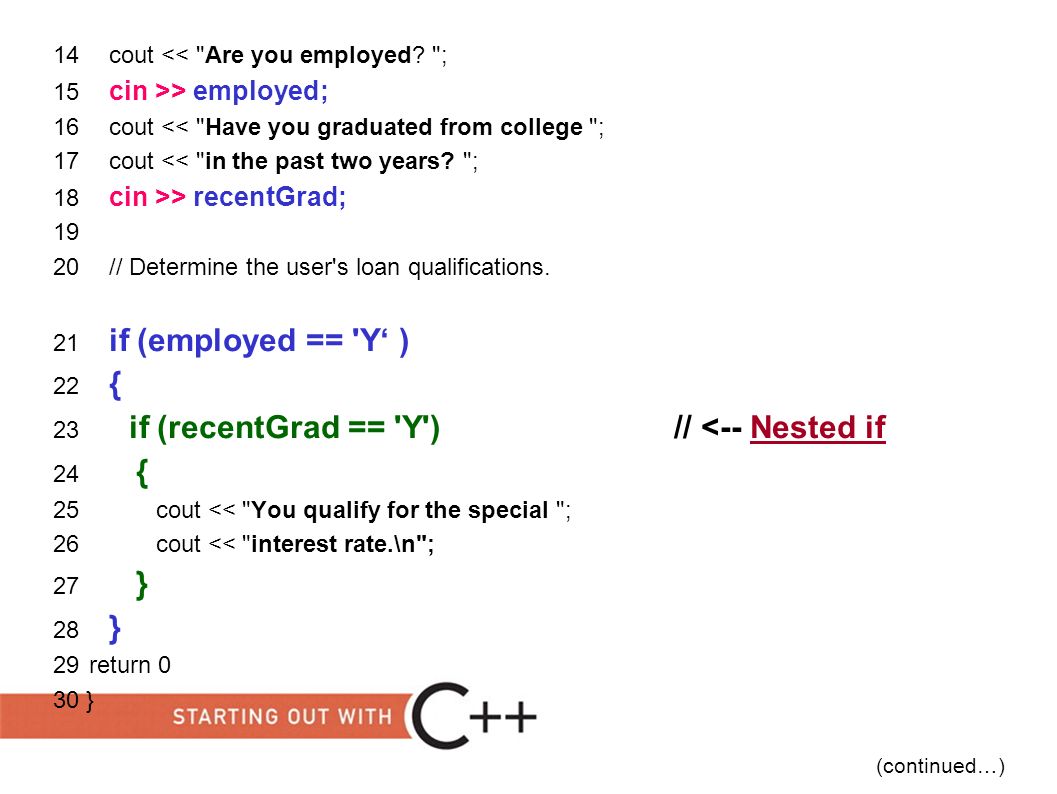 14 cout << "Are you employed? ";
15 cin >> employed;
16 cout << "Have you graduated from college ";
17 cout << "in the past two years? ";
18 cin >> recentGrad;
19
20 // Determine the user's loan qualifications.

21 if (employed == 'Y‘ )
22 {
23 if (recentGrad == 'Y') // <-- Nested if
24 {
25 cout << "You qualify for the special ";
26 cout << "interest rate.\n";
27 }
28 }
29 return 0
30 }

STARTING OUT WITH C++

(continued…)